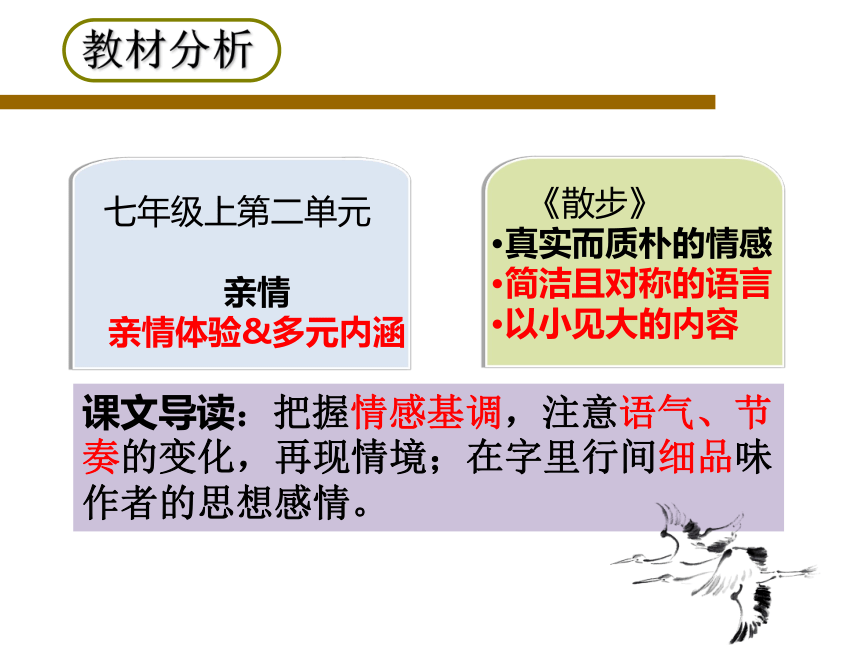 教材分析

七年级上第二单元

亲情
亲情体验&多元内涵

《散步》
•真实而质朴的情感
•简洁且对称的语言
•以小见大的内容

课文导读：把握情感基调，注意语气、节奏的变化，再现情境；在字里行间细品味作者的思想感情。